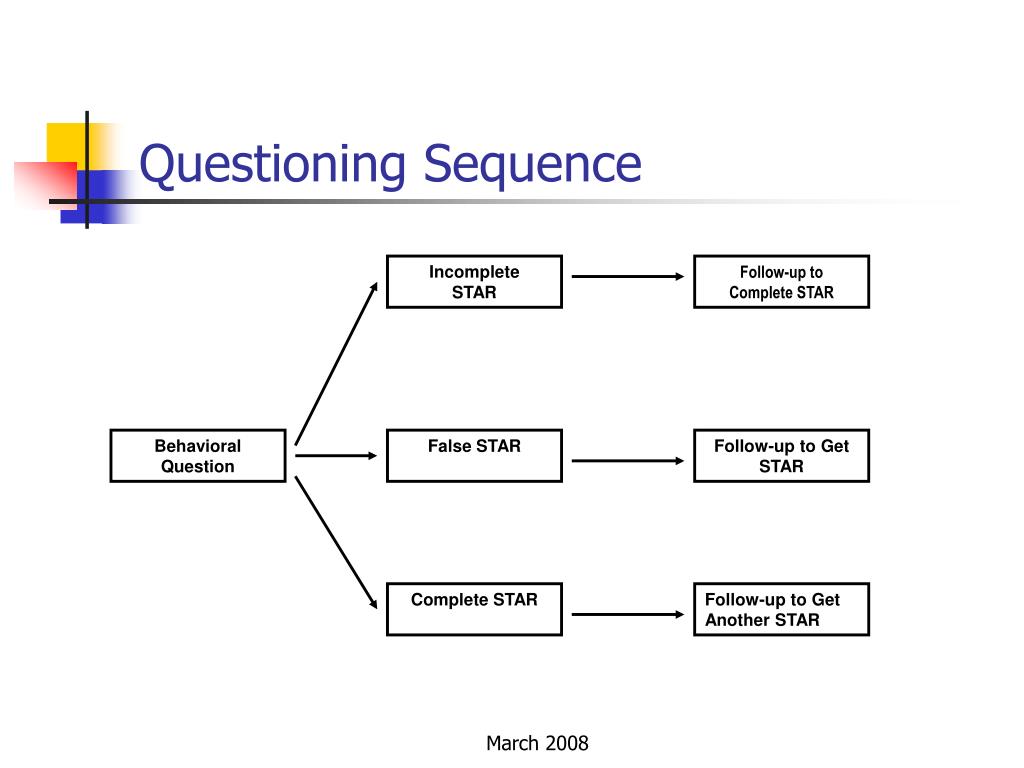 Questioning Sequence

Behavioral Question

Incomplete STAR

Follow-up to Complete STAR

False STAR

Follow-up to Get STAR

Complete STAR

Follow-up to Get Another STAR

March 2008